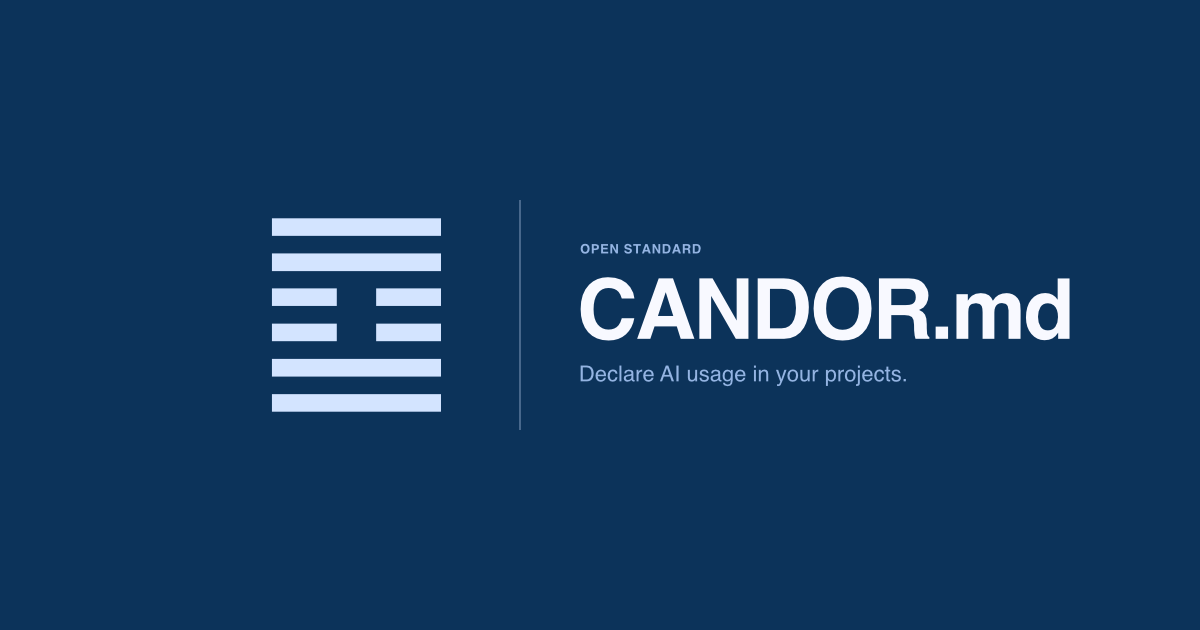 OPEN STANDARD

CANDOR.md

Declare AI usage in your projects.